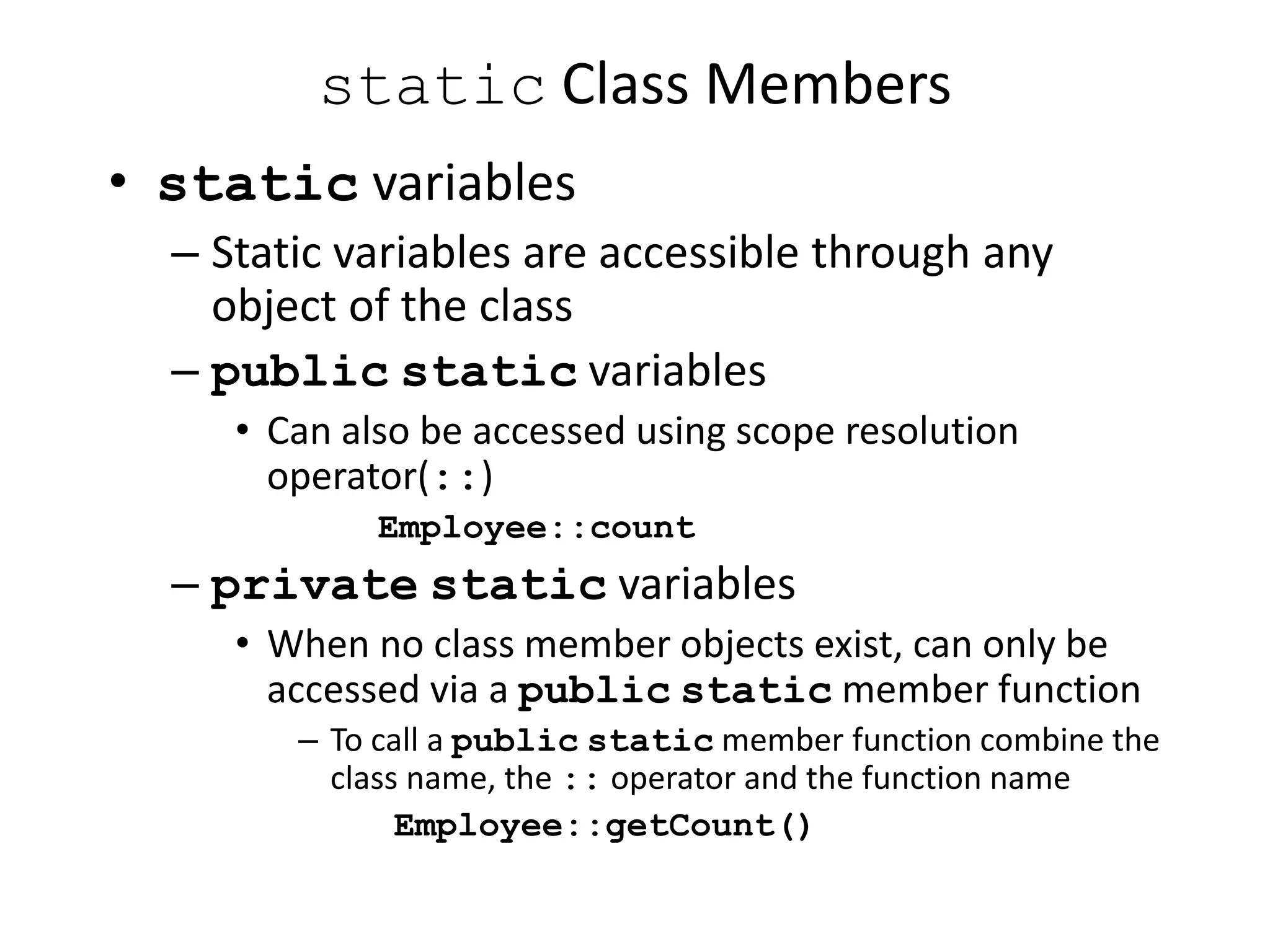 static Class Members

• static variables

– Static variables are accessible through any object of the class

– public static variables

• Can also be accessed using scope resolution operator(::)

Employee::count

– private static variables

• When no class member objects exist, can only be accessed via a public static member function

– To call a public static member function combine the class name, the :: operator and the function name

Employee::getCount()